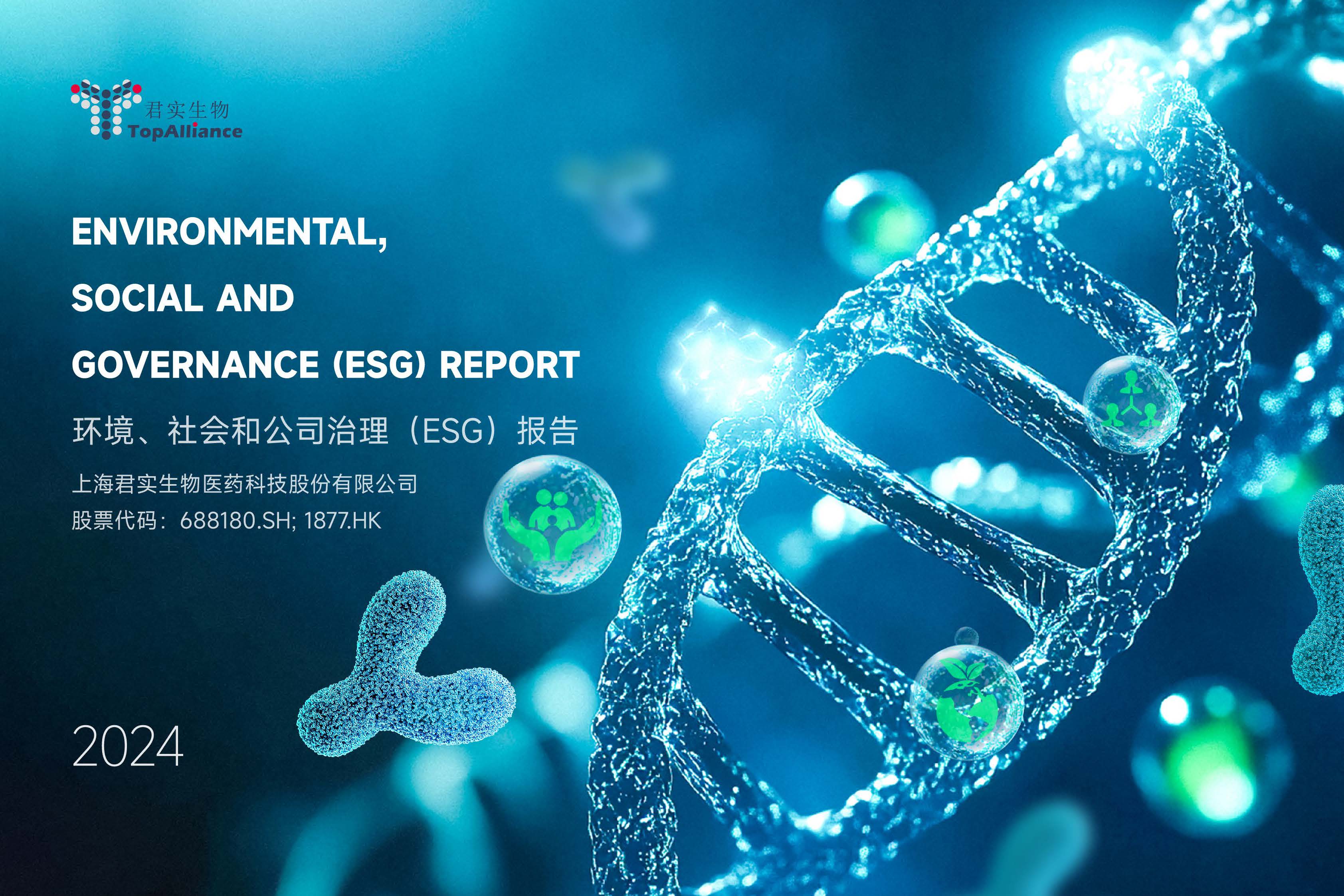 君实生物
TopAlliance

ENVIRONMENTAL,
SOCIAL AND
GOVERNANCE (ESG) REPORT

环境、社会和公司治理（ESG）报告

上海君实生物医药科技股份有限公司
股票代码：688180.SH; 1877.HK

2024